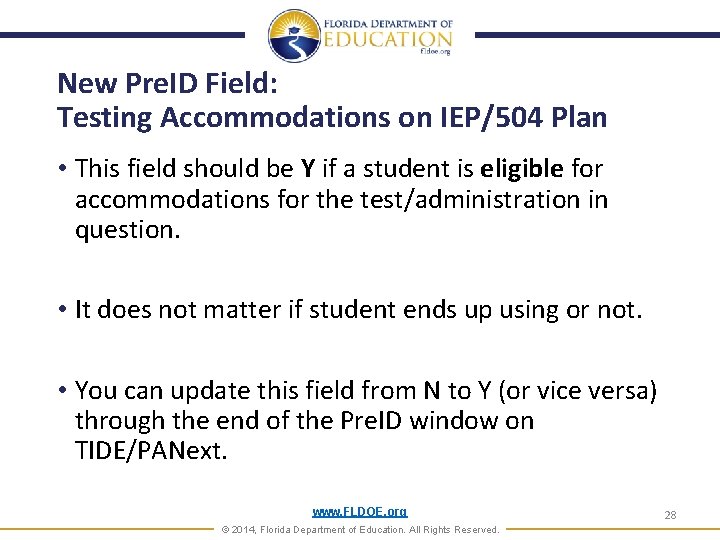 FLORIDA DEPARTMENT OF
EDUCATION
fldoe.org

New PreID Field:
Testing Accommodations on IEP/504 Plan

• This field should be Y if a student is eligible for accommodations for the test/administration in question.

• It does not matter if student ends up using or not.

• You can update this field from N to Y (or vice versa) through the end of the PreID window on TIDE/PANext.

www.FLDOE.org

28

© 2014, Florida Department of Education. All Rights Reserved.